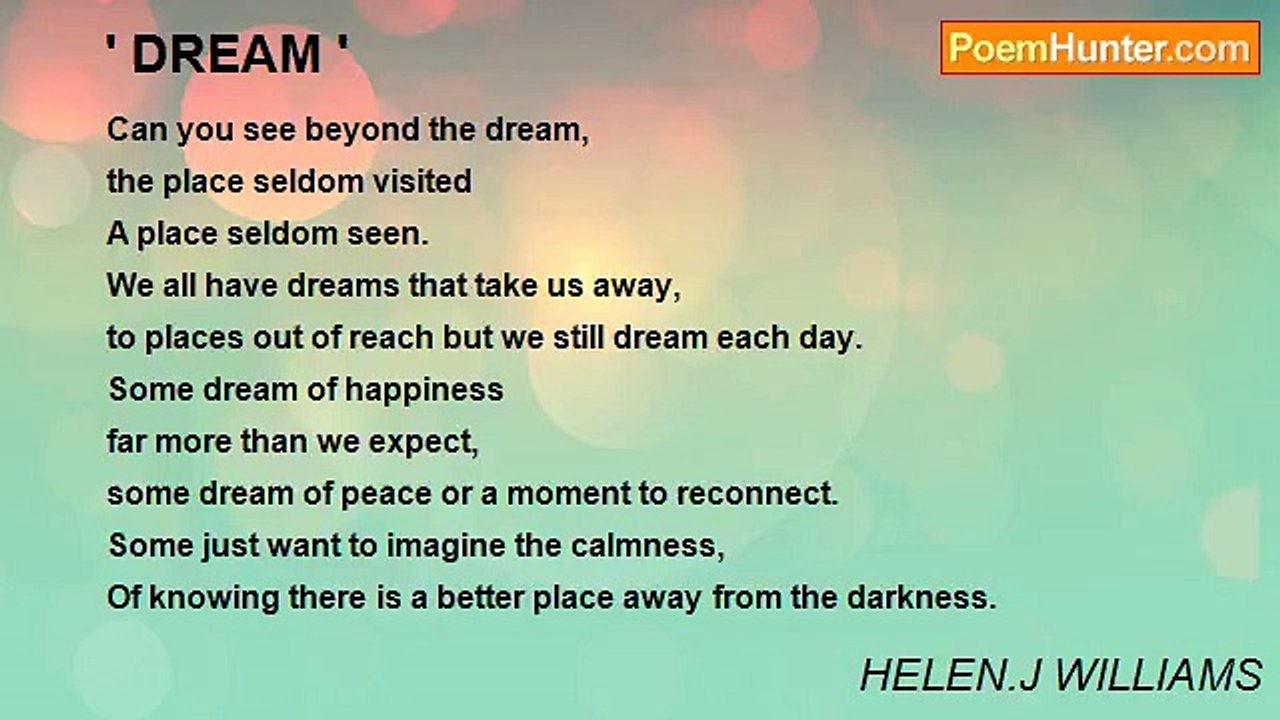 ' DREAM '

PoemHunter.com

Can you see beyond the dream,
the place seldom visited
A place seldom seen.
We all have dreams that take us away,
to places out of reach but we still dream each day.
Some dream of happiness
far more than we expect,
some dream of peace or a moment to reconnect.
Some just want to imagine the calmness,
Of knowing there is a better place away from the darkness.

HELEN.J WILLIAMS